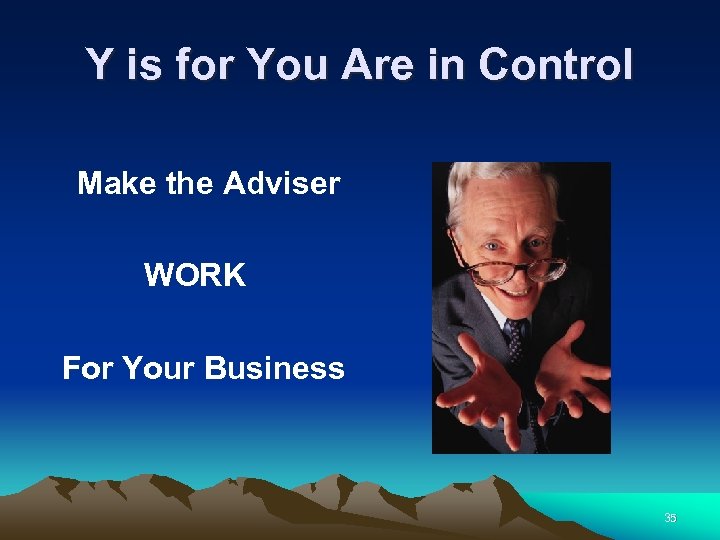 Y is for You Are in Control

Make the Adviser

WORK

For Your Business

35